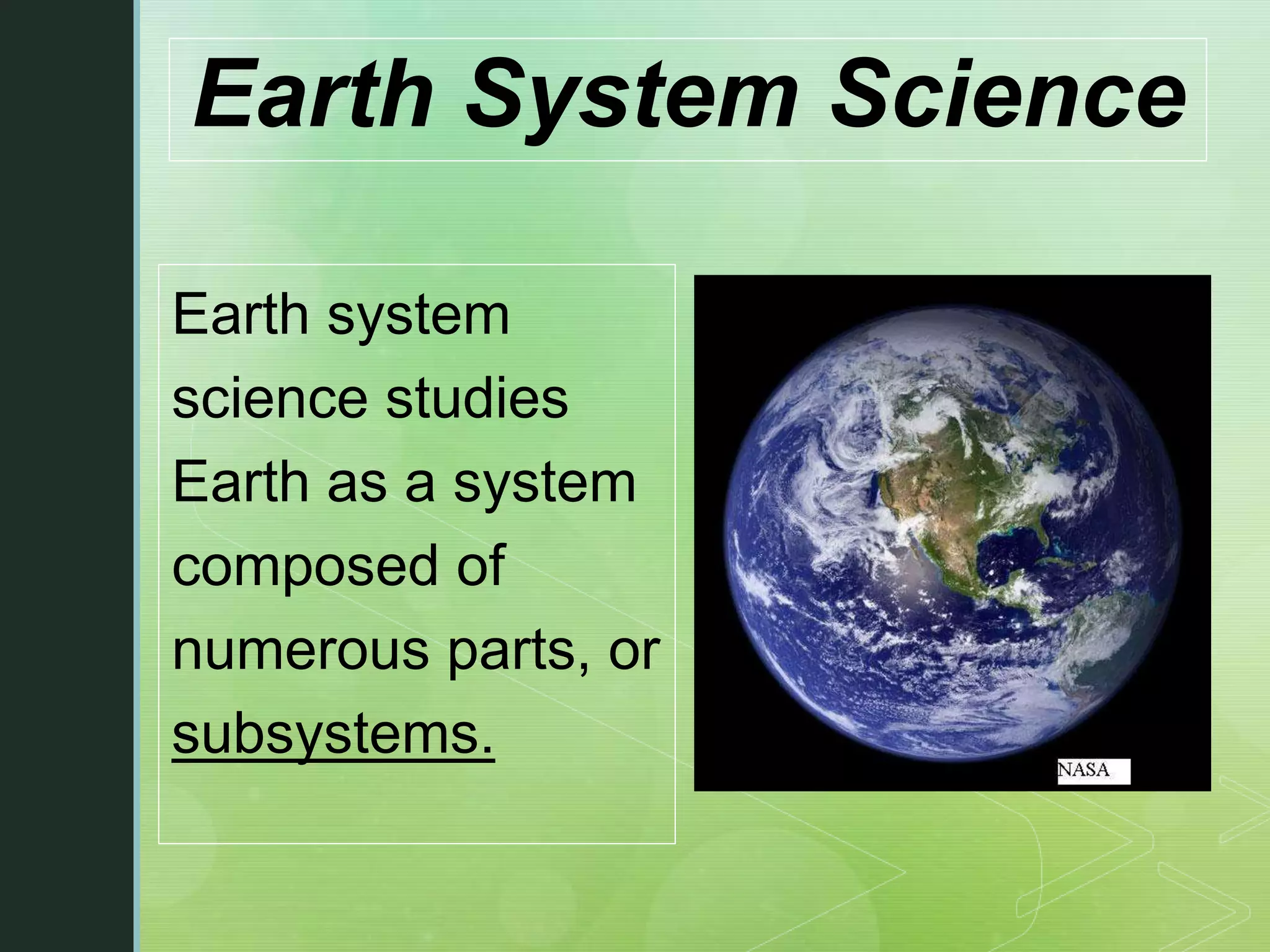 Earth System Science

Earth system science studies Earth as a system composed of numerous parts, or subsystems.

NASA